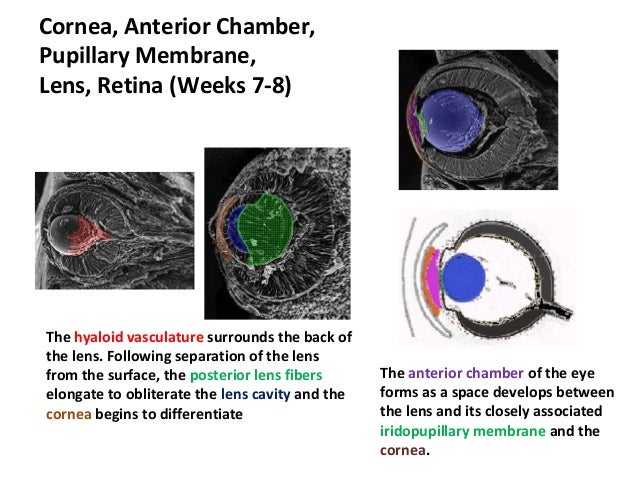 Cornea, Anterior Chamber, Pupillary Membrane, Lens, Retina (Weeks 7-8)

The hyaloid vasculature surrounds the back of the lens. Following separation of the lens from the surface, the posterior lens fibers elongate to obliterate the lens cavity and the cornea begins to differentiate

The anterior chamber of the eye forms as a space develops between the lens and its closely associated iridopupillary membrane and the cornea.